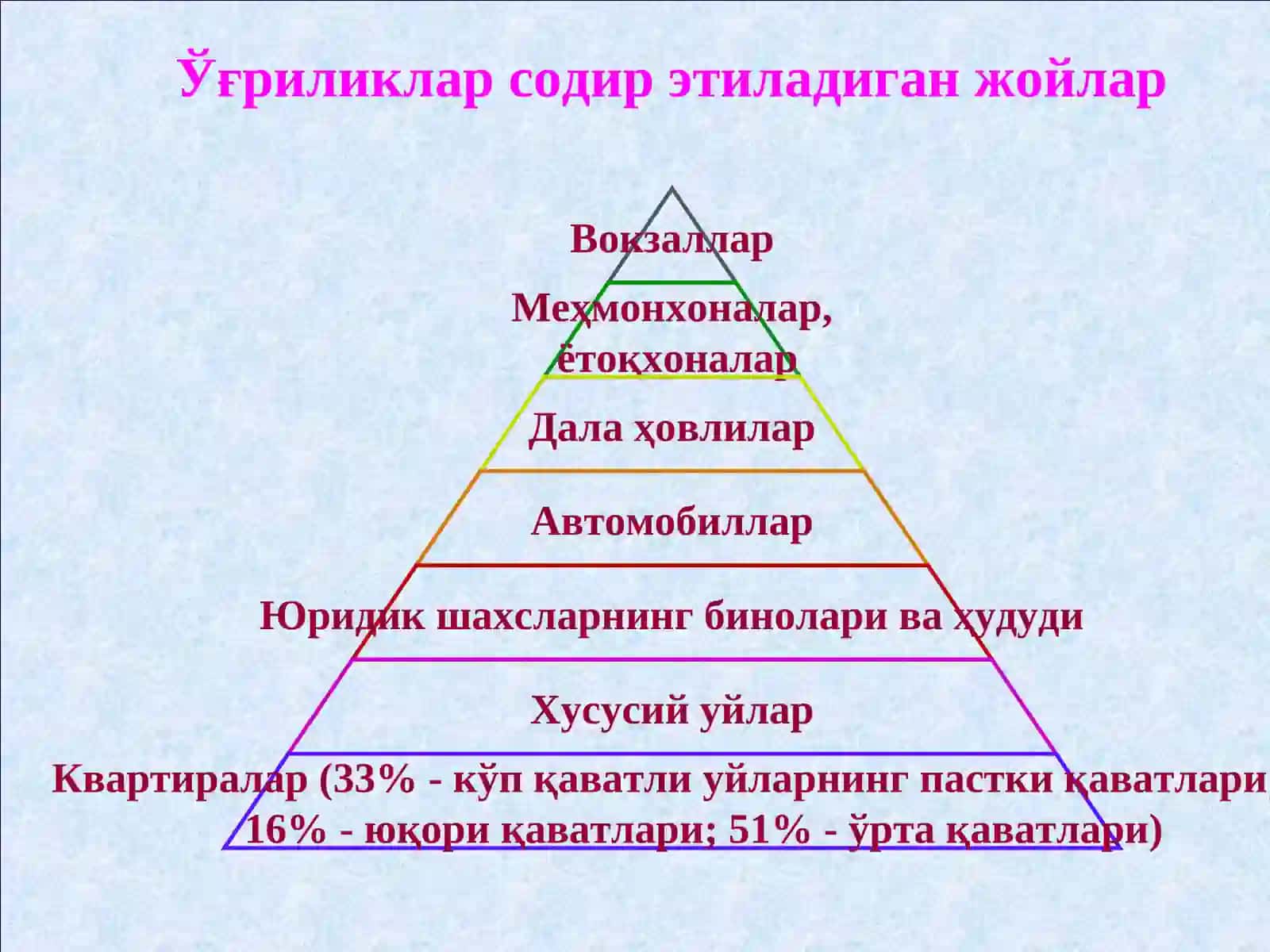 Ўғриликлар содир этиладиган жойлар

Вокзаллар

Меҳмонхоналар, ётоқхоналар

Дала ҳовлилар

Автомобиллар

Юридик шахсларнинг бинолари ва ҳудуди

Хусусий уйлар

Квартиралар (33% - кўп қаватли уйларнинг пастки қаватлари; 16% - юқори қаватлари; 51% - ўрта қаватлари)